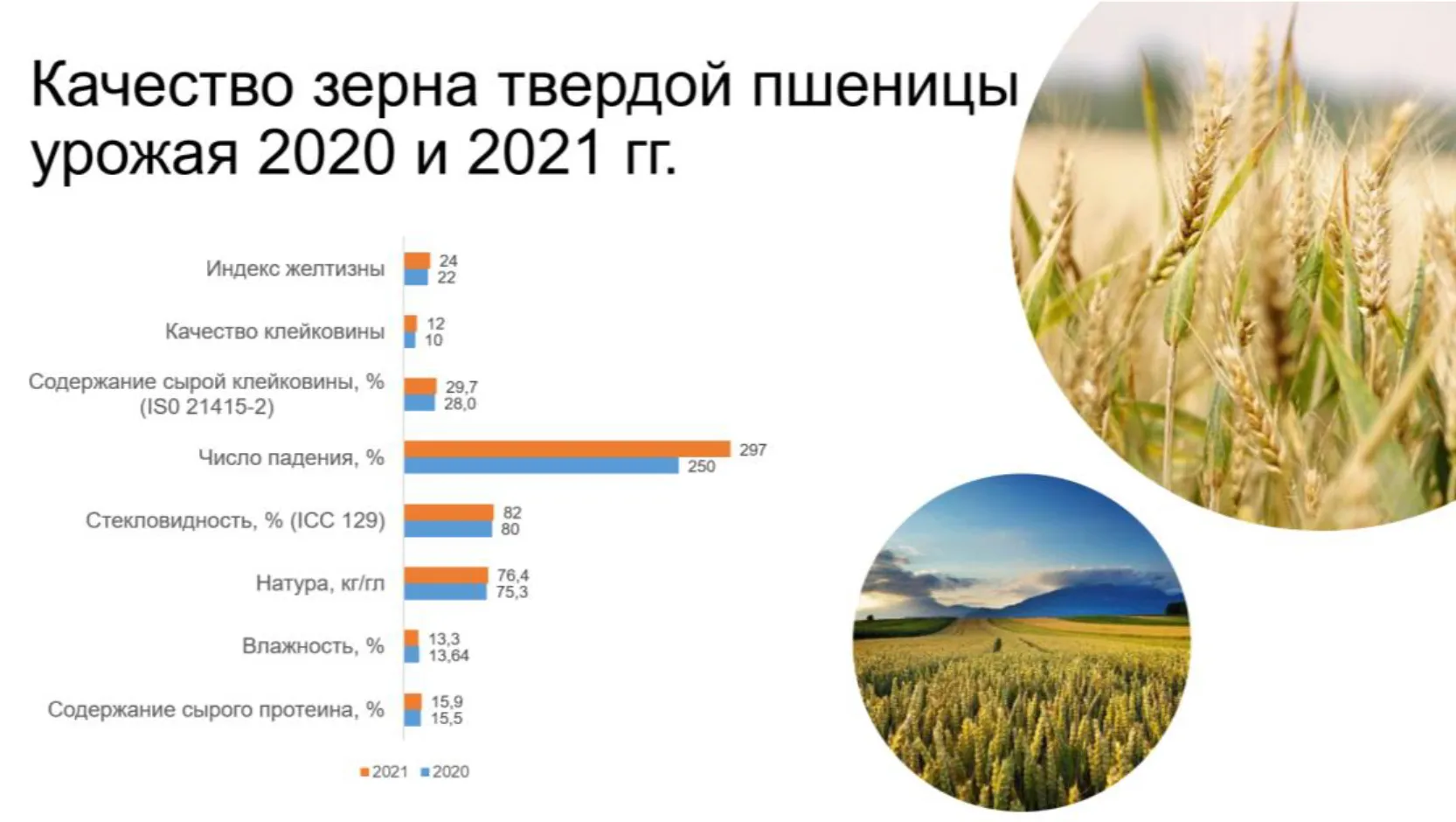 Качество зерна твердой пшеницы урожая 2020 и 2021 гг.

Индекс желтизны 24 22

Качество клейковины 12 10

Содержание сырой клейковины, % (IS0 21415-2) 29,7 28,0

Число падения, % 297 250

Стекловидность, % (ICC 129) 82 80

Натура, кг/гл 76,4 75,3

Влажность, % 13,3 13,64

Содержание сырого протеина, % 15,9 15,5

2021 2020